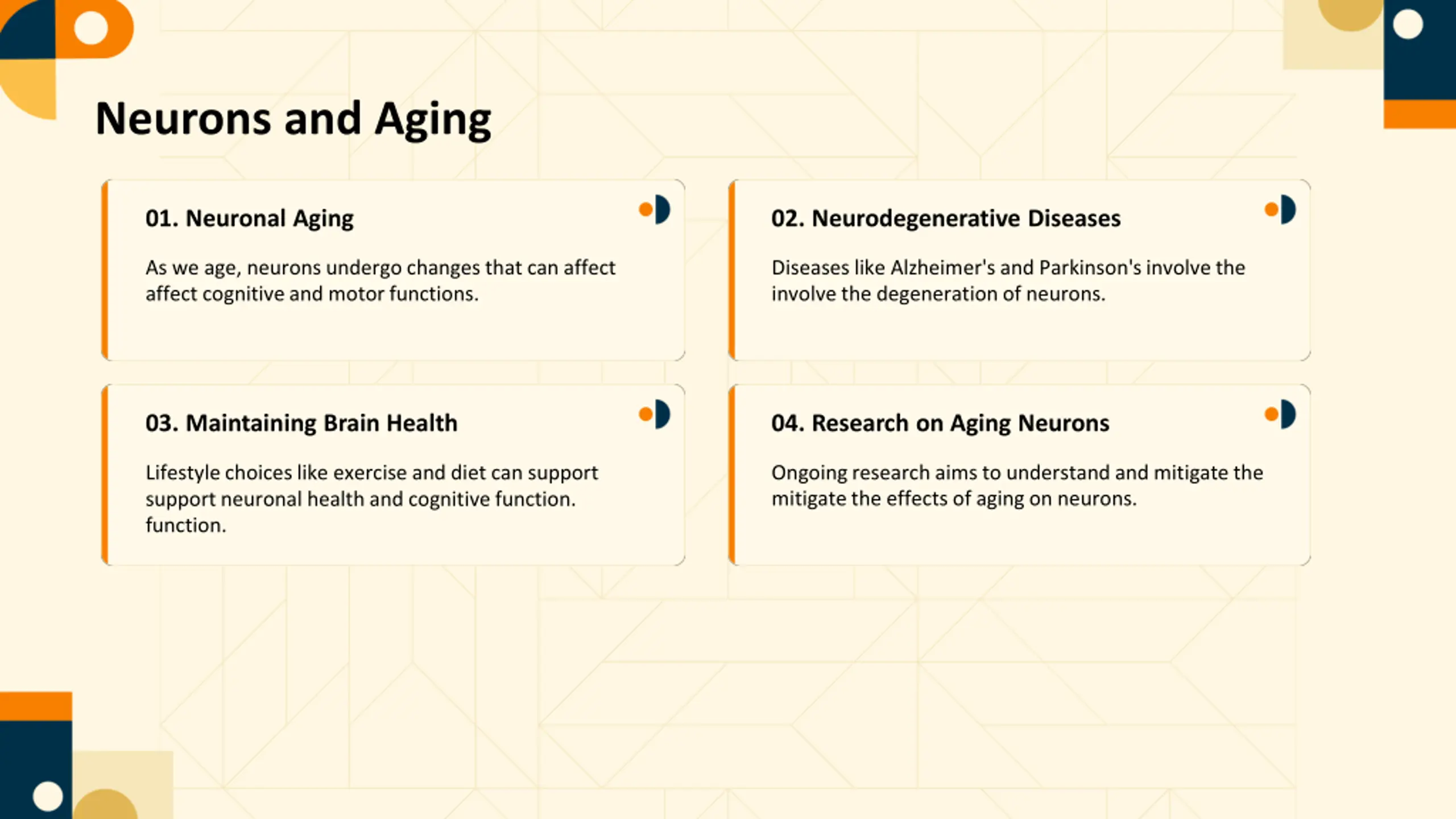 Neurons and Aging

01. Neuronal Aging

As we age, neurons undergo changes that can affect affect cognitive and motor functions.

02. Neurodegenerative Diseases

Diseases like Alzheimer's and Parkinson's involve the involve the degeneration of neurons.

03. Maintaining Brain Health

Lifestyle choices like exercise and diet can support support neuronal health and cognitive function. function.

04. Research on Aging Neurons

Ongoing research aims to understand and mitigate the mitigate the effects of aging on neurons.